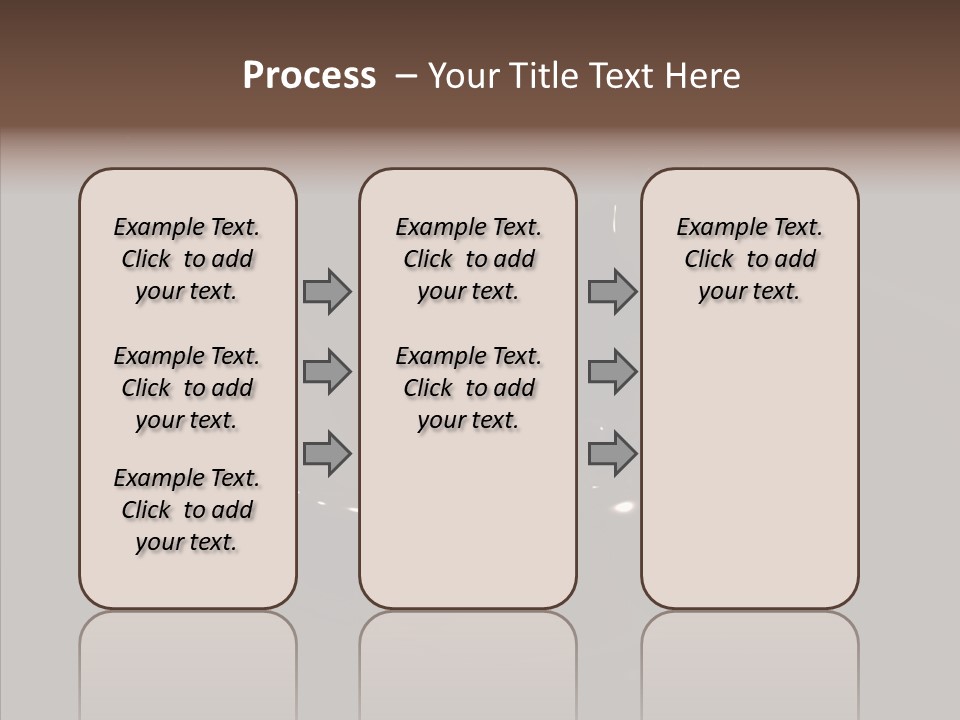 Process – Your Title Text Here

Example Text. Click to add your text.

Example Text. Click to add your text.

Example Text. Click to add your text.

Example Text. Click to add your text.

Example Text. Click to add your text.

Example Text. Click to add your text.